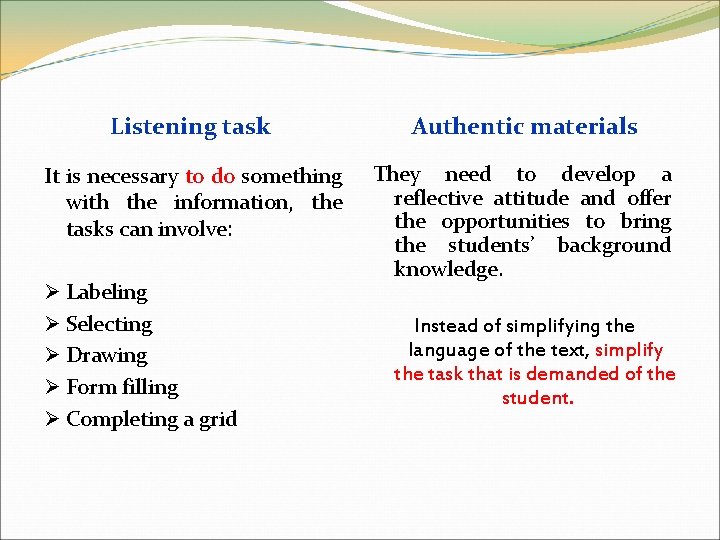 Listening task

It is necessary to do something with the information, the tasks can involve:

➢ Labeling
➢ Selecting
➢ Drawing
➢ Form filling
➢ Completing a grid

Authentic materials

They need to develop a reflective attitude and offer the opportunities to bring the students' background knowledge.

Instead of simplifying the language of the text, simplify the task that is demanded of the student.